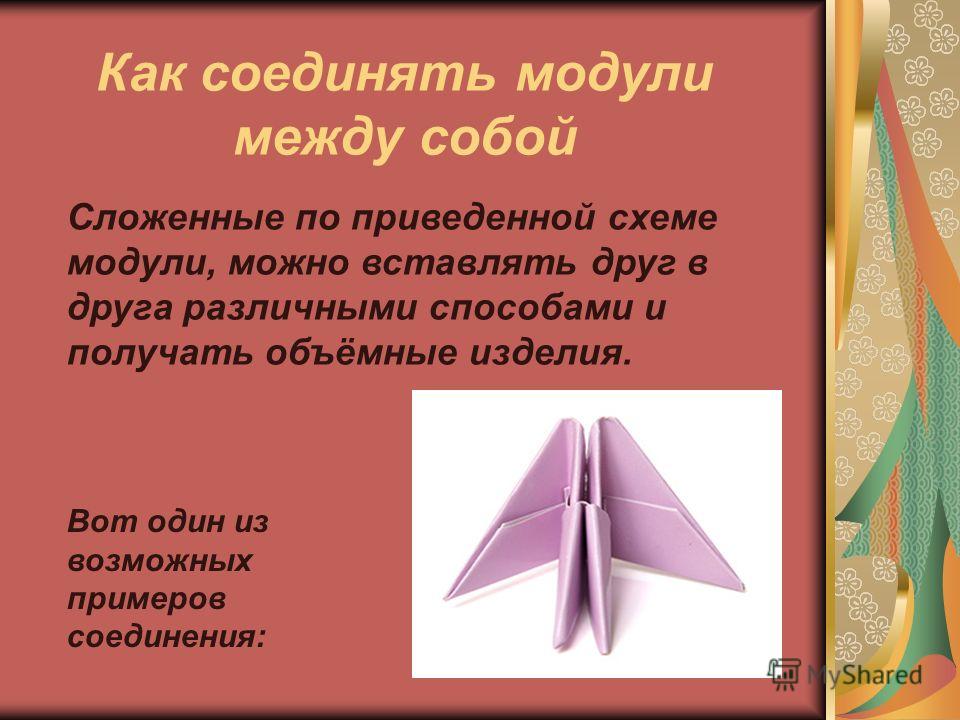 Как соединять модули между собой

Сложенные по приведенной схеме модули, можно вставлять друг в друга различными способами и получать объёмные изделия.

Вот один из возможных примеров соединения:

MyShared